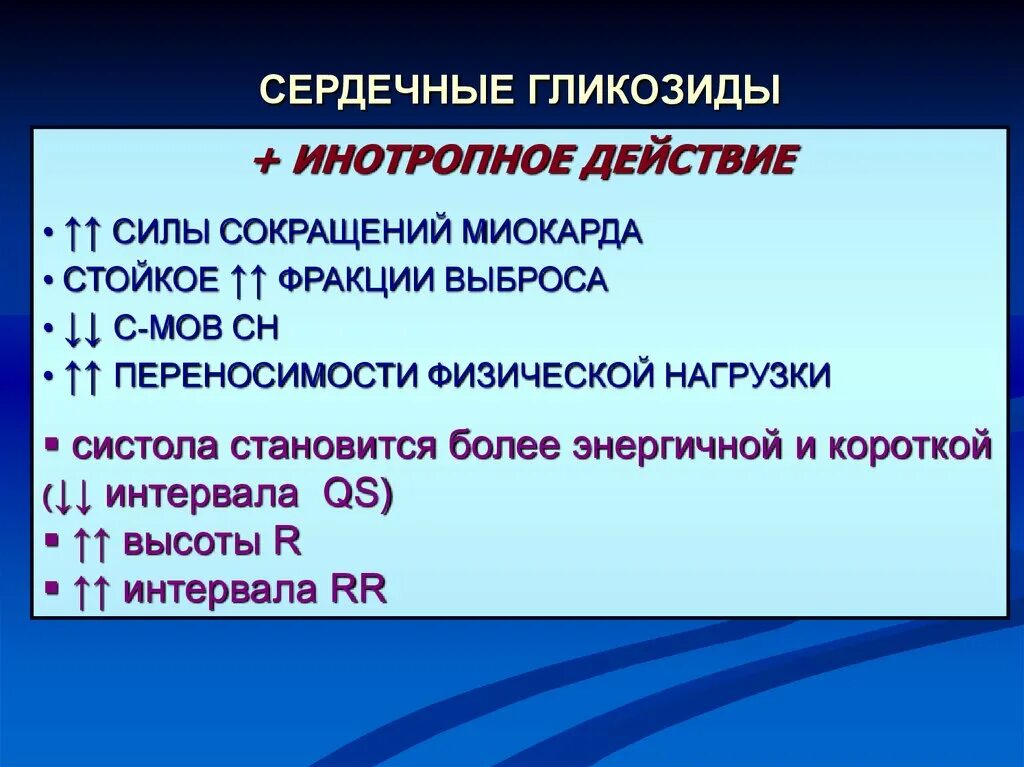 СЕРДЕЧНЫЕ ГЛИКОЗИДЫ

+ ИНОТРОПНОЕ ДЕЙСТВИЕ

• ↑↑ СИЛЫ СОКРАЩЕНИЙ МИОКАРДА
• СТОЙКОЕ ↑↑ ФРАКЦИИ ВЫБРОСА
• ↓↓ С-МОВ СН
• ↑↑ ПЕРЕНОСИМОСТИ ФИЗИЧЕСКОЙ НАГРУЗКИ

▪ систола становится более энергичной и короткой (↓↓ интервала QS)
▪ ↑↑ высоты R
▪ ↑↑ интервала RR